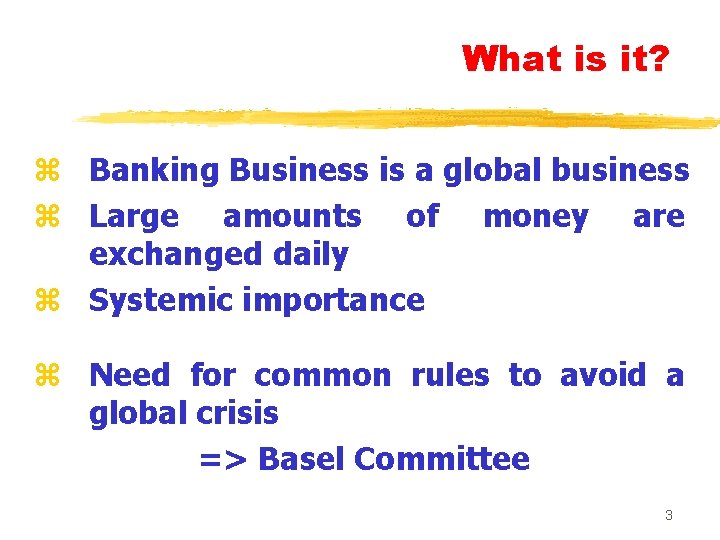 What is it?

⌘ Banking Business is a global business
⌘ Large amounts of money are exchanged daily
⌘ Systemic importance

⌘ Need for common rules to avoid a global crisis
=> Basel Committee

3